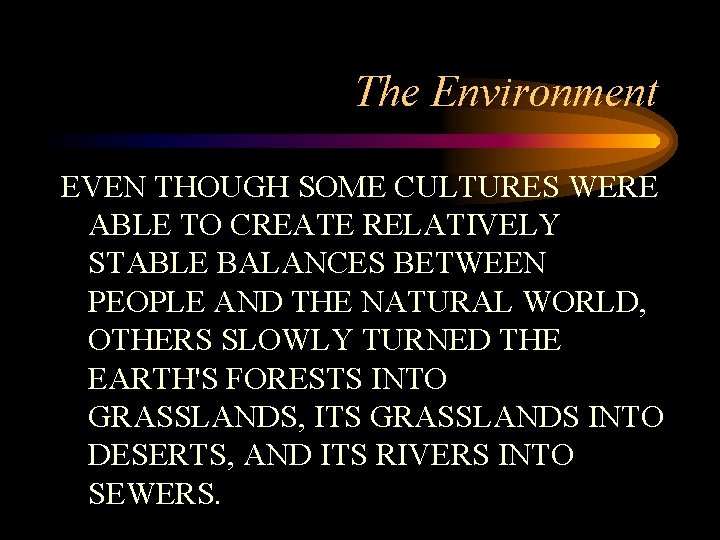 The Environment

EVEN THOUGH SOME CULTURES WERE ABLE TO CREATE RELATIVELY STABLE BALANCES BETWEEN PEOPLE AND THE NATURAL WORLD, OTHERS SLOWLY TURNED THE EARTH'S FORESTS INTO GRASSLANDS, ITS GRASSLANDS INTO DESERTS, AND ITS RIVERS INTO SEWERS.